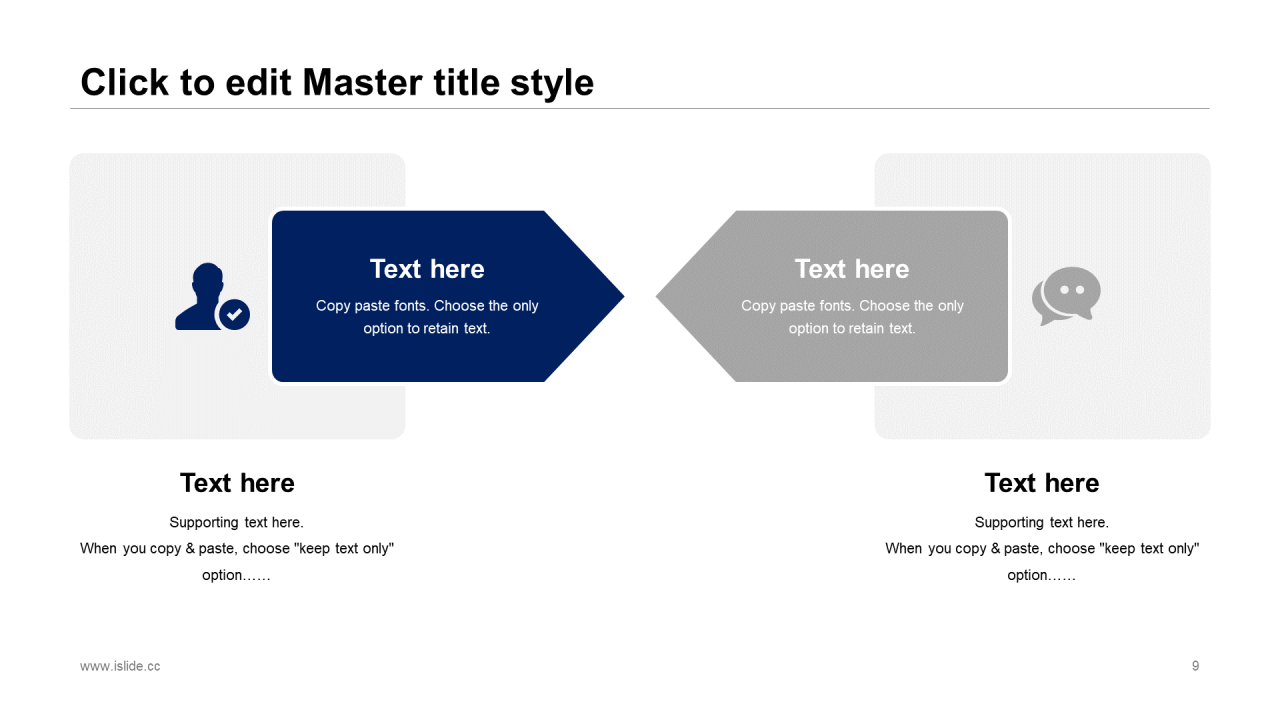 Click to edit Master title style

Text here
Copy paste fonts. Choose the only option to retain text.

Text here
Copy paste fonts. Choose the only option to retain text.

Text here
Supporting text here.
When you copy & paste, choose "keep text only" option……

Text here
Supporting text here.
When you copy & paste, choose "keep text only" option……

www.islide.cc

9